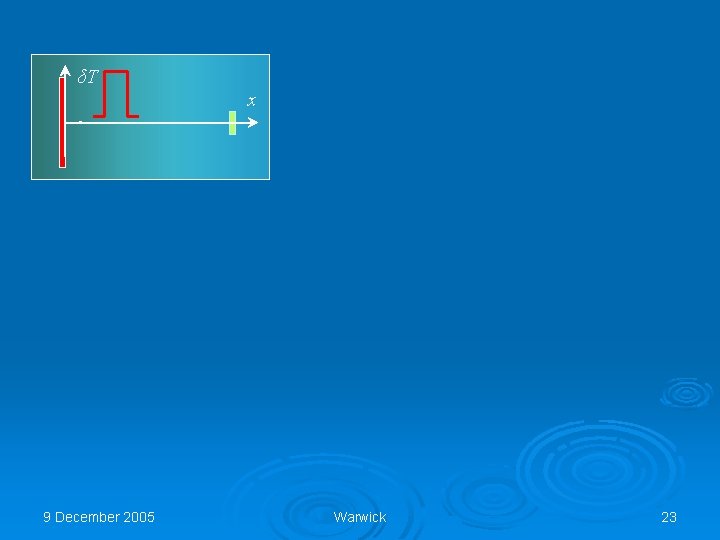 $\delta T$

$x$

9 December 2005

Warwick

23